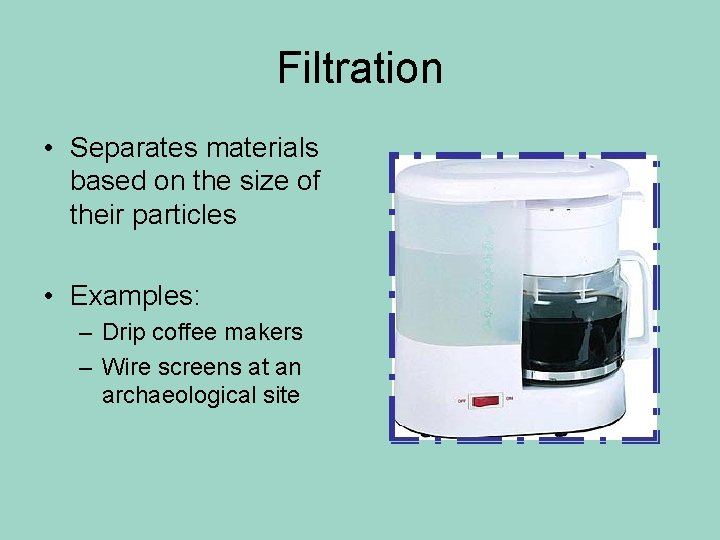 Filtration

• Separates materials based on the size of their particles

• Examples:
– Drip coffee makers
– Wire screens at an archaeological site

OFF ON